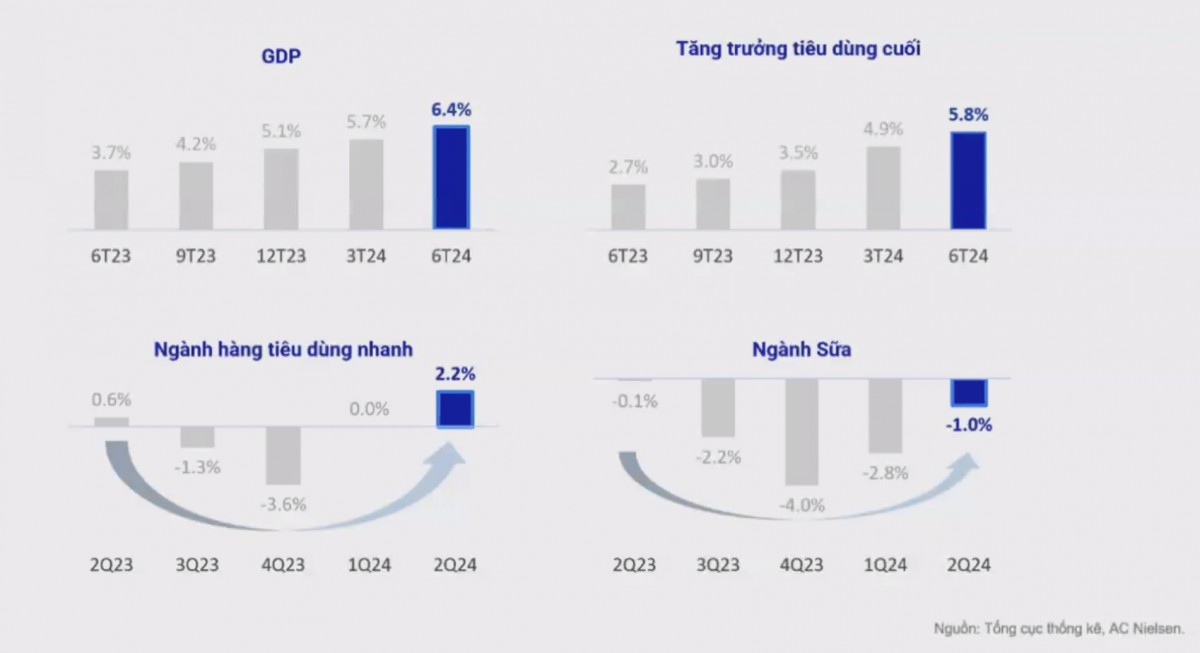 GDP

3.7%
4.2%
5.1%
5.7%
6.4%

6T23
9T23
12T23
3T24
6T24

Tăng trưởng tiêu dùng cuối

2.7%
3.0%
3.5%
4.9%
5.8%

6T23
9T23
12T23
3T24
6T24

Ngành hàng tiêu dùng nhanh

0.6%
-1.3%
-3.6%
0.0%
2.2%

2Q23
3Q23
4Q23
1Q24
2Q24

Ngành Sữa

-0.1%
-2.2%
-4.0%
-2.8%
-1.0%

2Q23
3Q23
4Q23
1Q24
2Q24

Nguồn: Tổng cục thống kê, AC Nielsen.